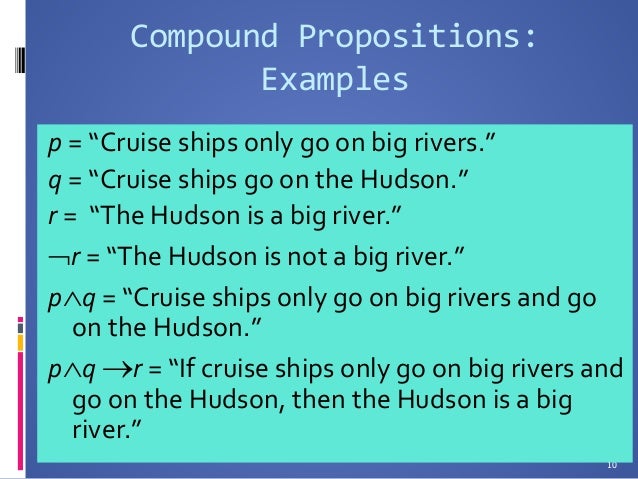 Compound Propositions: Examples

$p$ = “Cruise ships only go on big rivers.”

$q$ = “Cruise ships go on the Hudson.”

$r$ = “The Hudson is a big river.”

$\neg r$ = “The Hudson is not a big river.”

$p \wedge q$ = “Cruise ships only go on big rivers and go on the Hudson.”

$p \wedge q \rightarrow r$ = “If cruise ships only go on big rivers and go on the Hudson, then the Hudson is a big river.”

10